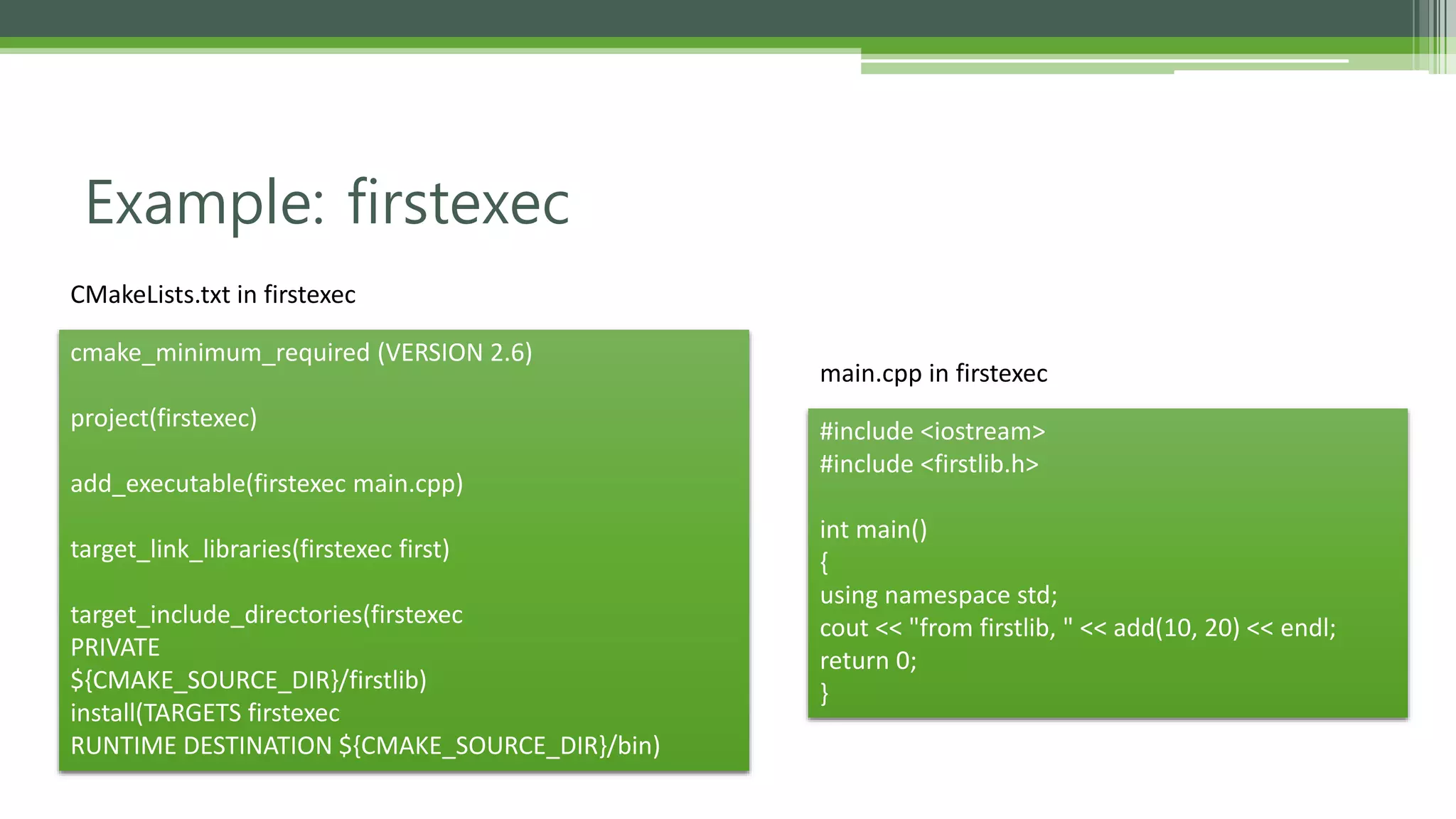 Example: firstexec

CMakeLists.txt in firstexec

cmake_minimum_required (VERSION 2.6)

project(firstexec)

add_executable(firstexec main.cpp)

target_link_libraries(firstexec first)

target_include_directories(firstexec
PRIVATE
${CMAKE_SOURCE_DIR}/firstlib)
install(TARGETS firstexec
RUNTIME DESTINATION ${CMAKE_SOURCE_DIR}/bin)

main.cpp in firstexec

#include <iostream>
#include <firstlib.h>

int main()
{
using namespace std;
cout << "from firstlib, " << add(10, 20) << endl;
return 0;
}